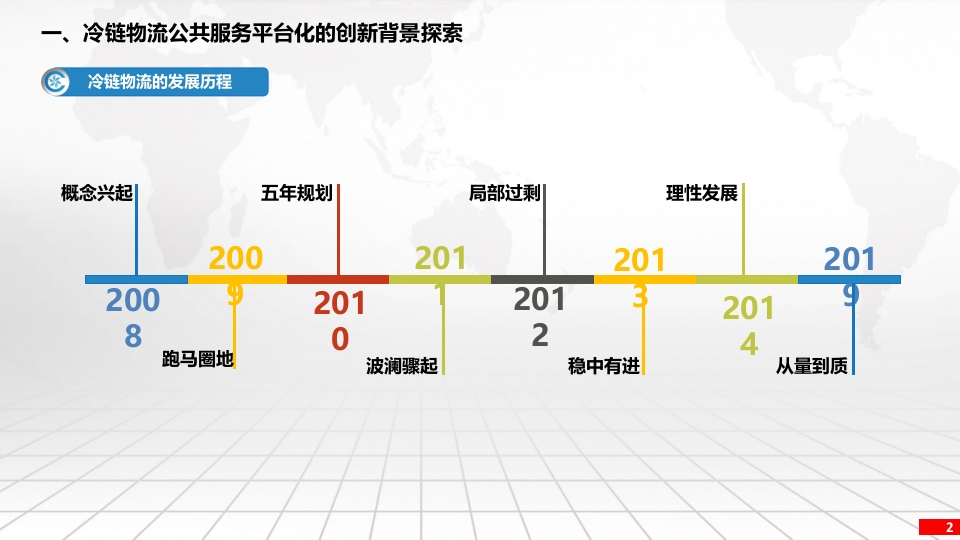 一、冷链物流公共服务平台化的创新背景探索

冷链物流的发展历程

概念兴起

2008

2009

跑马圈地

五年规划

2010

2011

波澜骤起

局部过剩

2012

2013

稳中有进

理性发展

2014

2019

从量到质

2